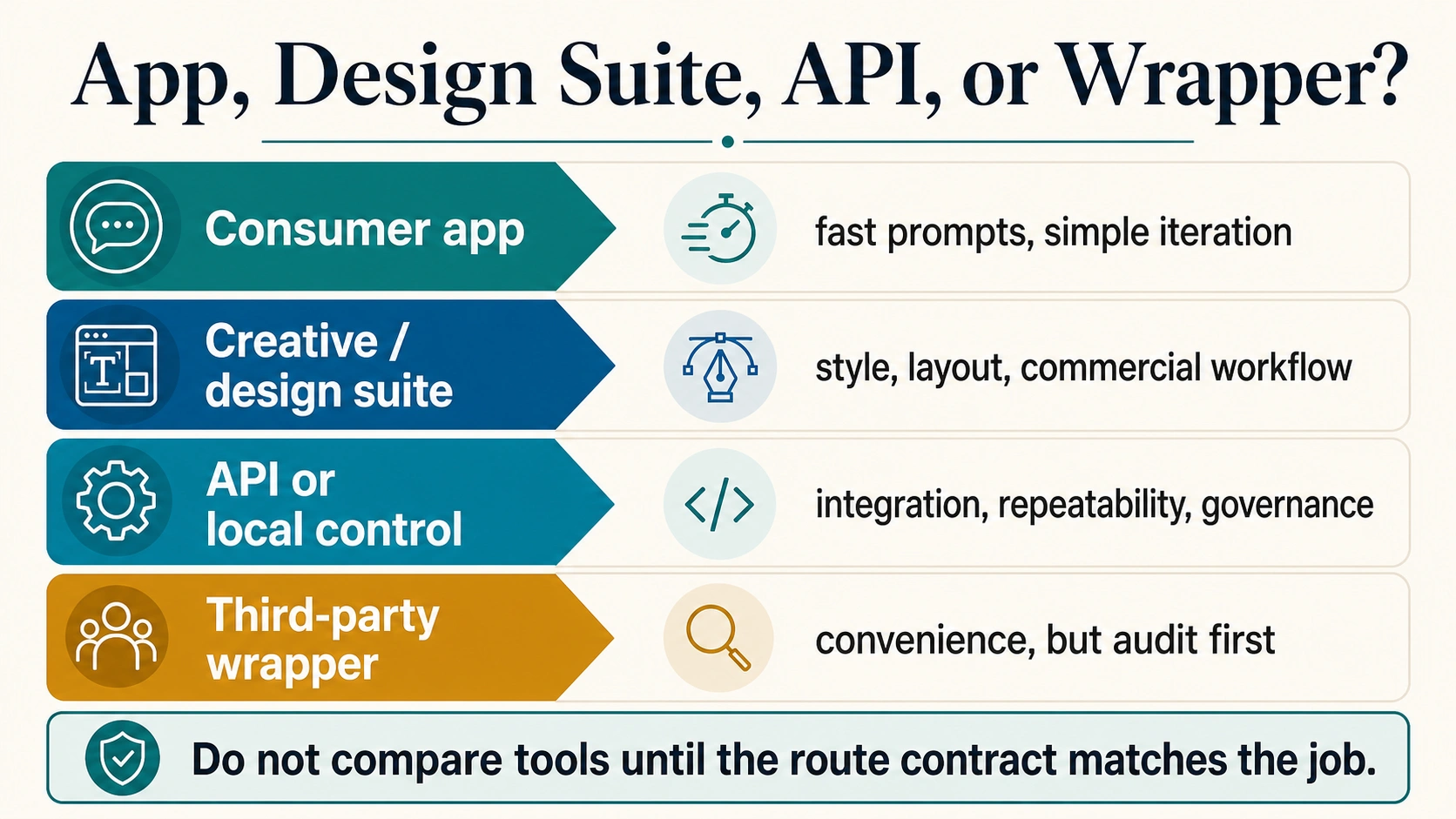 App, Design Suite, API, or Wrapper?

Consumer app

fast prompts, simple iteration

Creative / design suite

style, layout, commercial workflow

API or local control

integration, repeatability, governance

Third-party wrapper

convenience, but audit first

Do not compare tools until the route contract matches the job.